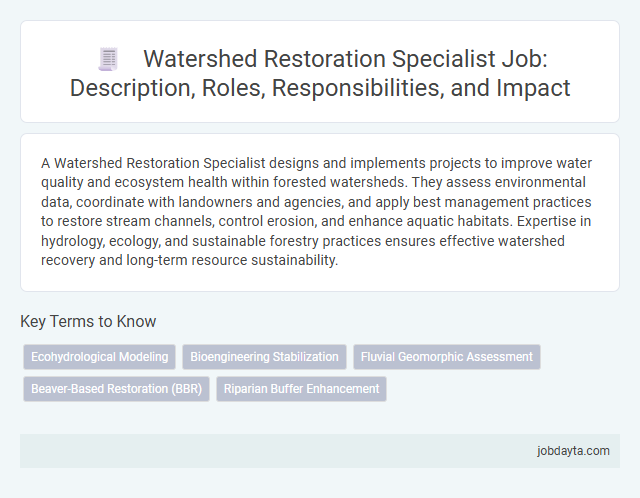 Watershed Restoration Specialist Job: Description, Roles, Responsibilities, and Impact

A Watershed Restoration Specialist designs and implements projects to improve water quality and ecosystem health within forested watersheds. They assess environmental data, coordinate with landowners and agencies, and apply best management practices to restore stream channels, control erosion, and enhance aquatic habitats. Expertise in hydrology, ecology, and sustainable forestry practices ensures effective watershed recovery and long-term resource sustainability.

Key Terms to Know

Ecohydrological Modeling
Bioengineering Stabilization
Fluvial Geomorphic Assessment
Beaver-Based Restoration (BBR)
Riparian Buffer Enhancement

jobdayta.com